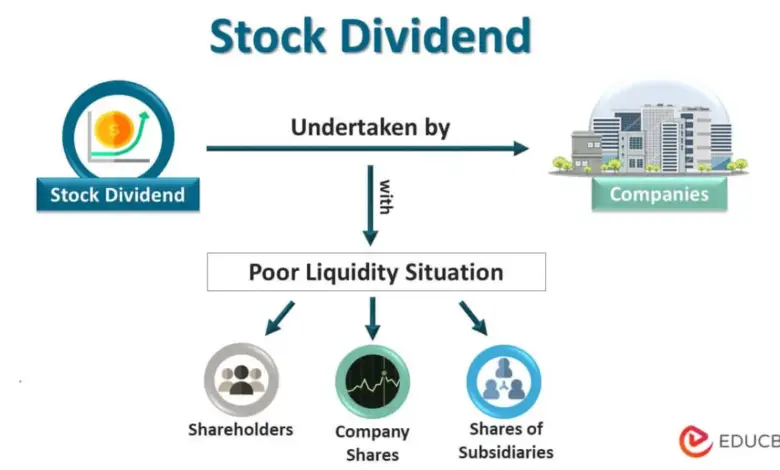 Stock Dividend

Stock Dividend

Undertaken by

Companies

with

Poor Liquidity Situation

Shareholders

Company Shares

Shares of Subsidiaries

EDUCB